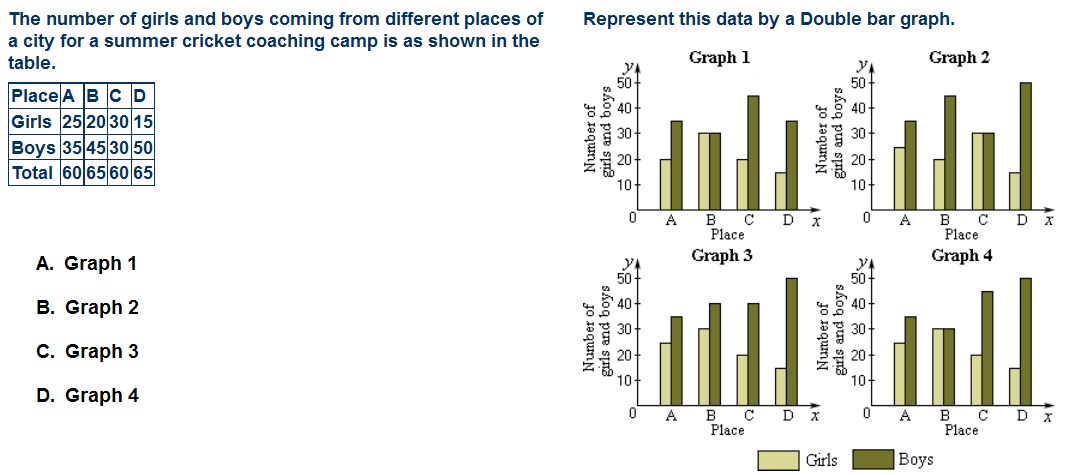 The number of girls and boys coming from different places of a city for a summer cricket coaching camp is as shown in the table.

| Place | A | B | C | D |
|---|---|---|---|---|
| Girls | 25 | 20 | 30 | 15 |
| Boys | 35 | 45 | 30 | 50 |
| Total | 60 | 65 | 60 | 65 |

A. Graph 1

B. Graph 2

C. Graph 3

D. Graph 4

Represent this data by a Double bar graph.

Graph 1
y
50
40
30
20
10
0
Number of girls and boys
A B C D x
Place

Graph 2
y
50
40
30
20
10
0
Number of girls and boys
A B C D x
Place

Graph 3
y
50
40
30
20
10
0
Number of girls and boys
A B C D x
Place

Graph 4
y
50
40
30
20
10
0
Number of girls and boys
A B C D x
Place

Girls Boys